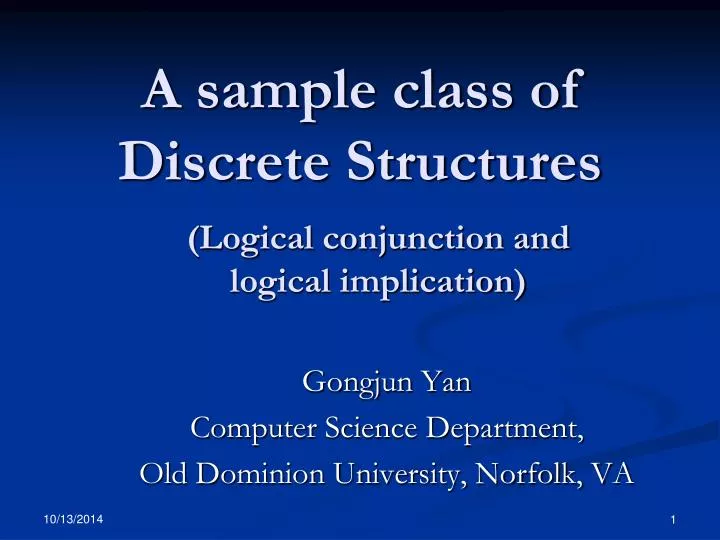 A sample class of Discrete Structures

(Logical conjunction and logical implication)

Gongjun Yan

Computer Science Department,

Old Dominion University, Norfolk, VA

10/13/2014

1